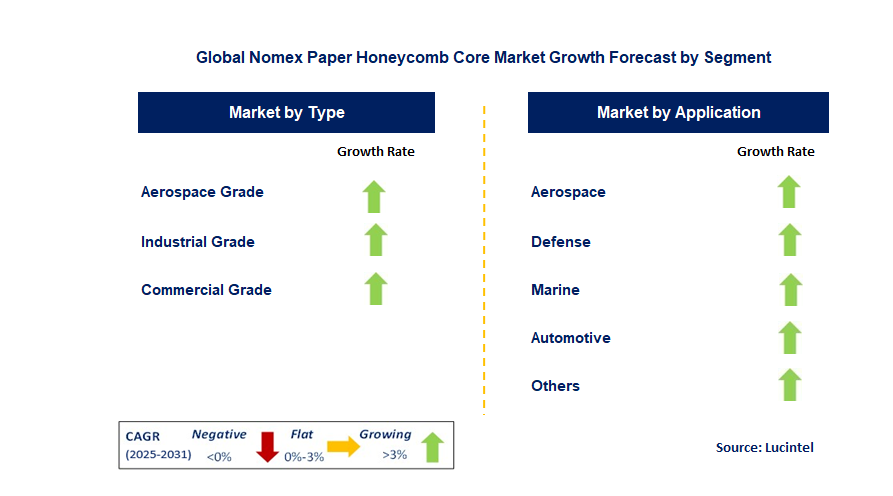 Global Nomex Paper Honeycomb Core Market Growth Forecast by Segment

Market by Type

Growth Rate

Aerospace Grade

Industrial Grade

Commercial Grade

Market by Application

Growth Rate

Aerospace

Defense

Marine

Automotive

Others

CAGR (2025-2031)

Negative <0%

Flat 0%-3%

Growing >3%

Source: Lucintel